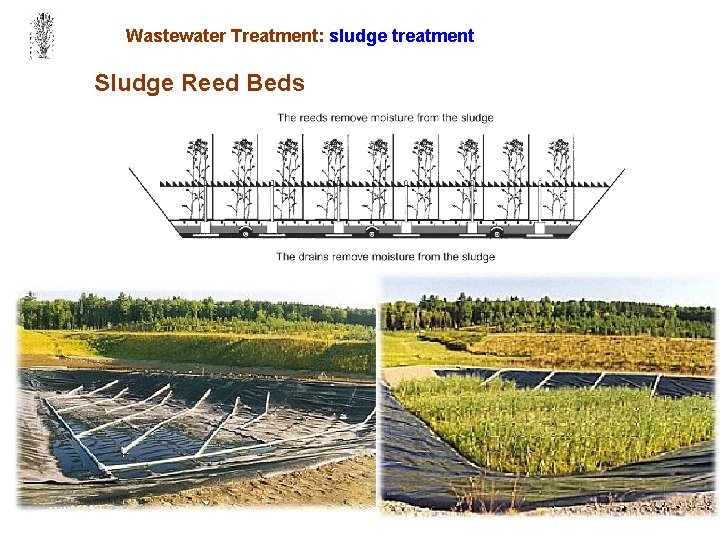 Wastewater Treatment: sludge treatment

Sludge Reed Beds

The reeds remove moisture from the sludge

The drains remove moisture from the sludge